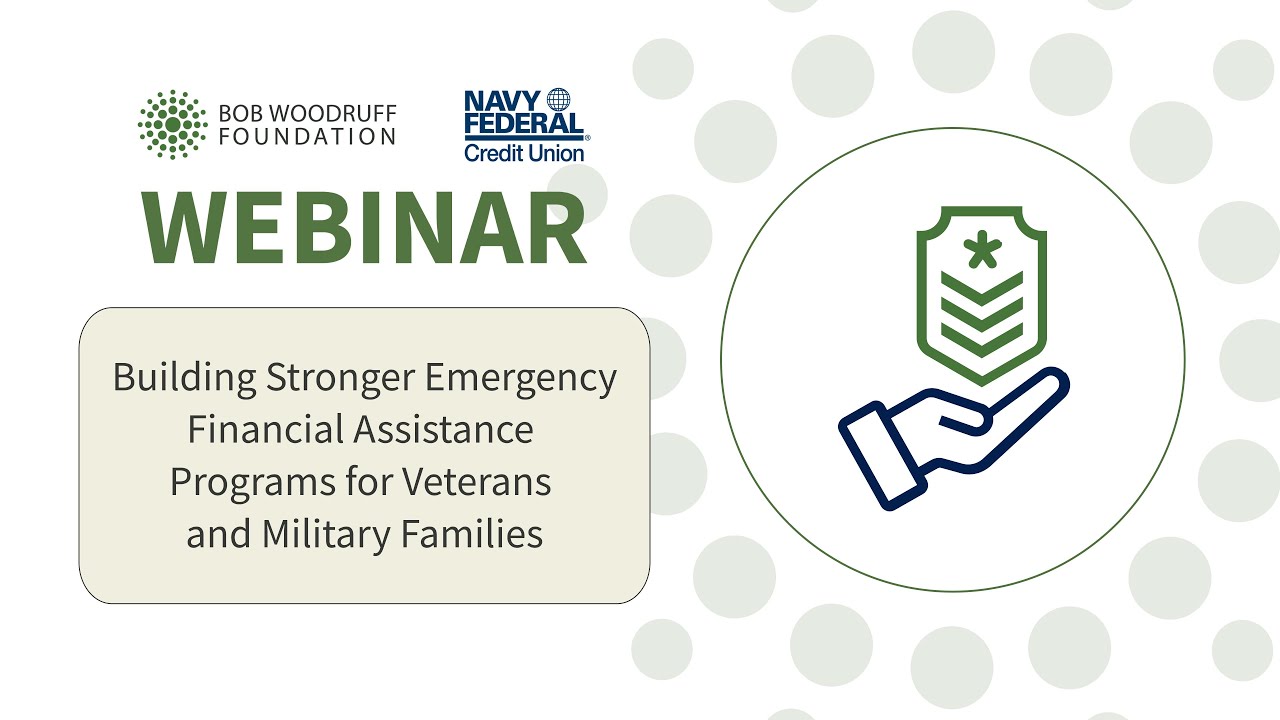 BOB WOODRUFF FOUNDATION

NAVY FEDERAL® Credit Union

WEBINAR

Building Stronger Emergency Financial Assistance Programs for Veterans and Military Families